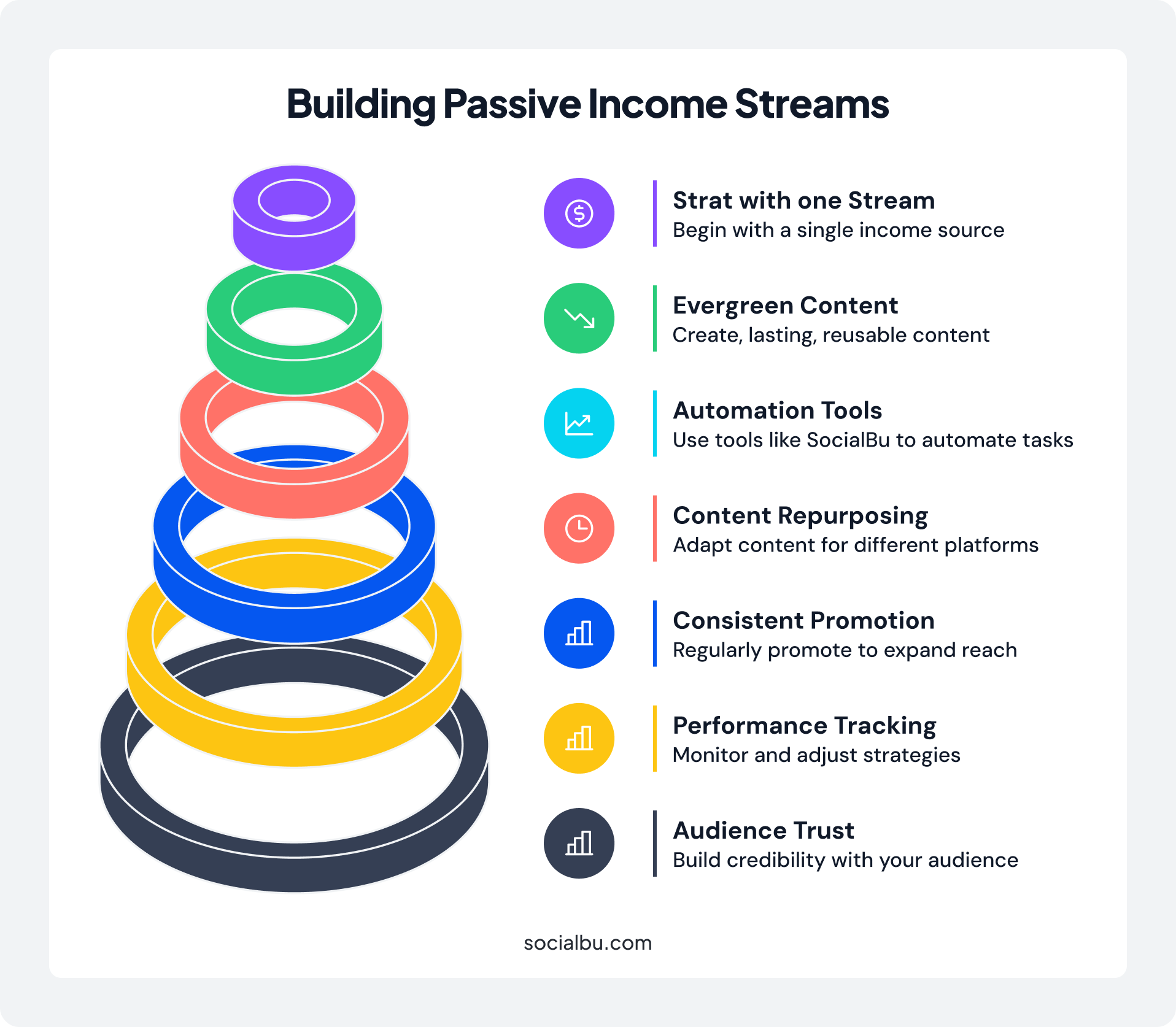 Building Passive Income Streams

Strat with one Stream
Begin with a single income source

Evergreen Content
Create, lasting, reusable content

Automation Tools
Use tools like SocialBu to automate tasks

Content Repurposing
Adapt content for different platforms

Consistent Promotion
Regularly promote to expand reach

Performance Tracking
Monitor and adjust strategies

Audience Trust
Build credibility with your audience

socialbu.com